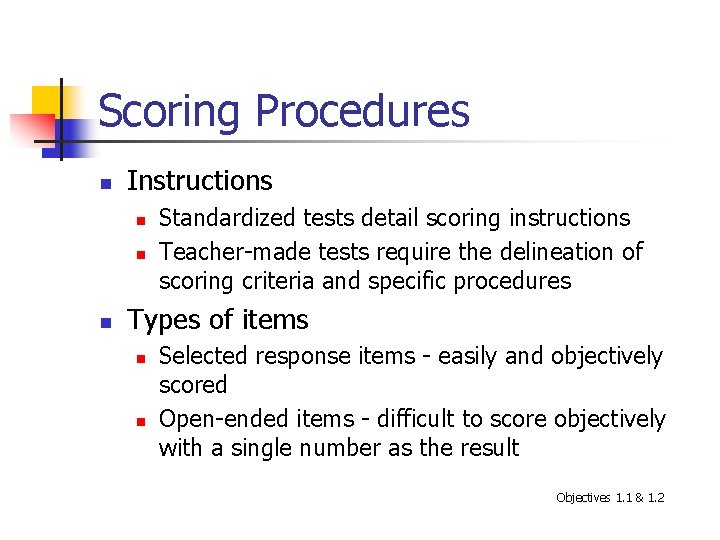 Scoring Procedures

- Instructions
  - Standardized tests detail scoring instructions
  - Teacher-made tests require the delineation of scoring criteria and specific procedures
- Types of items
  - Selected response items - easily and objectively scored
  - Open-ended items - difficult to score objectively with a single number as the result

Objectives 1.1 & 1.2